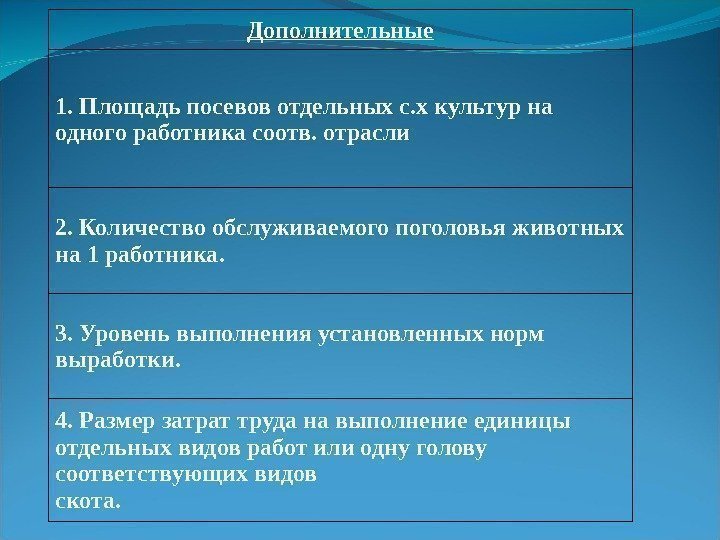 | Дополнительные |
|---|
| 1. Площадь посевов отдельных с.х культур на одного работника соотв. отрасли |
| 2. Количество обслуживаемого поголовья животных на 1 работника. |
| 3. Уровень выполнения установленных норм выработки. |
| 4. Размер затрат труда на выполнение единицы отдельных видов работ или одну голову соответствующих видов скота. |